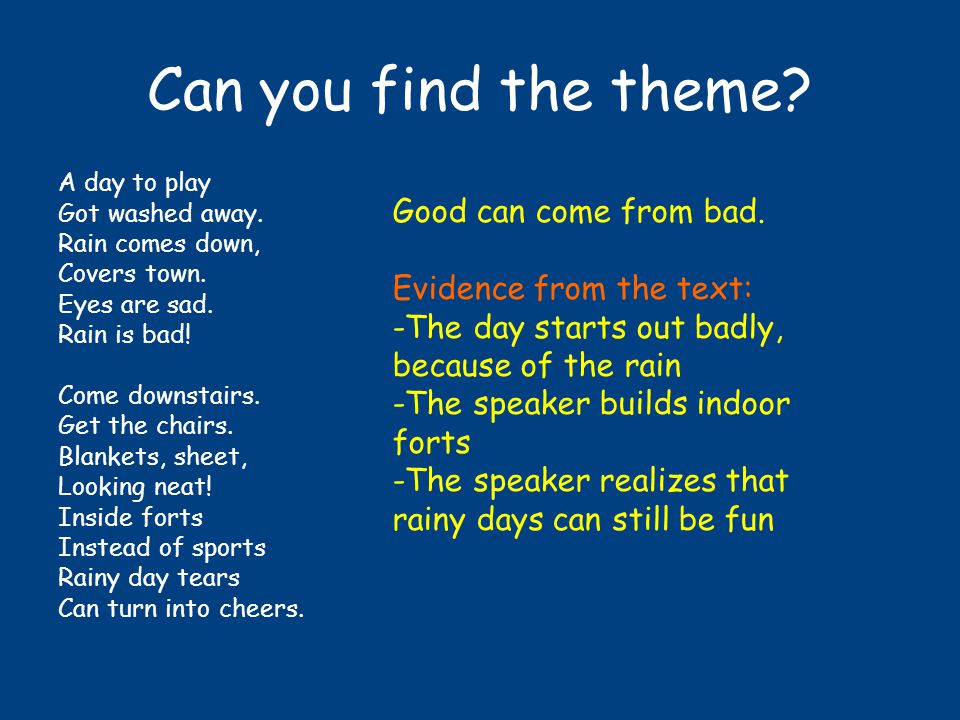 Can you find the theme?

A day to play
Got washed away.
Rain comes down,
Covers town.
Eyes are sad.
Rain is bad!

Come downstairs.
Get the chairs.
Blankets, sheet,
Looking neat!
Inside forts
Instead of sports
Rainy day tears
Can turn into cheers.

Good can come from bad.

Evidence from the text:
-The day starts out badly, because of the rain
-The speaker builds indoor forts
-The speaker realizes that rainy days can still be fun